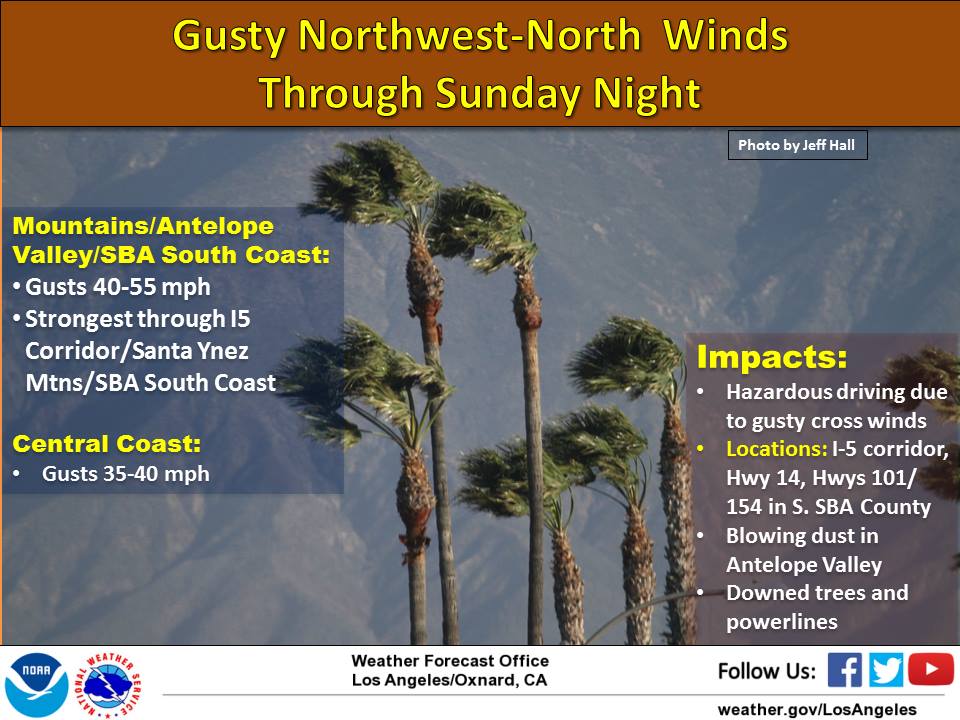 Gusty Northwest-North Winds Through Sunday Night

Photo by Jeff Hall

Mountains/Antelope Valley/SBA South Coast:
• Gusts 40-55 mph
• Strongest through I5 Corridor/Santa Ynez Mtns/SBA South Coast

Central Coast:
• Gusts 35-40 mph

Impacts:
• Hazardous driving due to gusty cross winds
• Locations: I-5 corridor, Hwy 14, Hwys 101/154 in S. SBA County
• Blowing dust in Antelope Valley
• Downed trees and powerlines

NOAA
NATIONAL WEATHER SERVICE

Weather Forecast Office
Los Angeles/Oxnard, CA

Follow Us:

weather.gov/LosAngeles